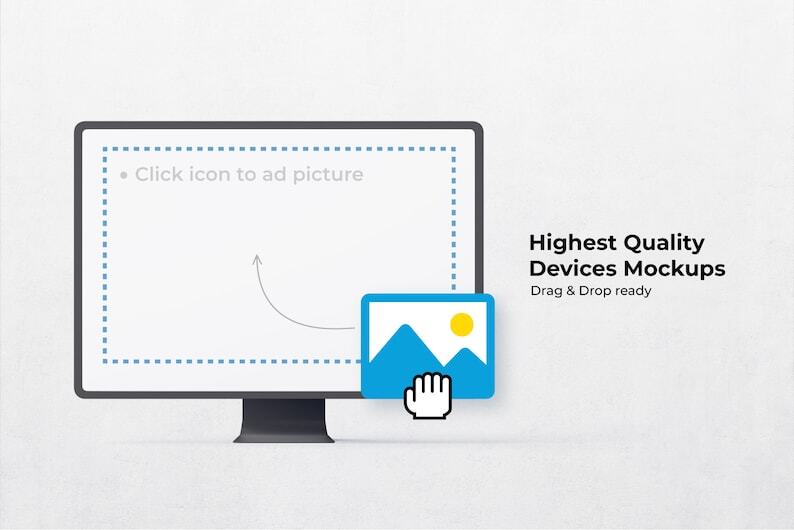 • Click icon to ad picture

Highest Quality Devices Mockups
Drag & Drop ready